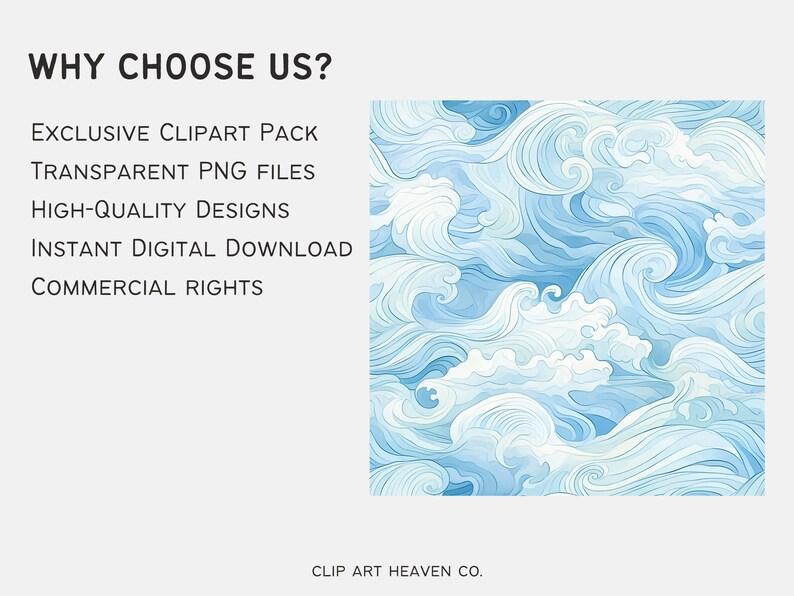 WHY CHOOSE US?

Exclusive Clipart Pack
Transparent PNG files
High-Quality Designs
Instant Digital Download
Commercial rights

CLIP ART HEAVEN CO.